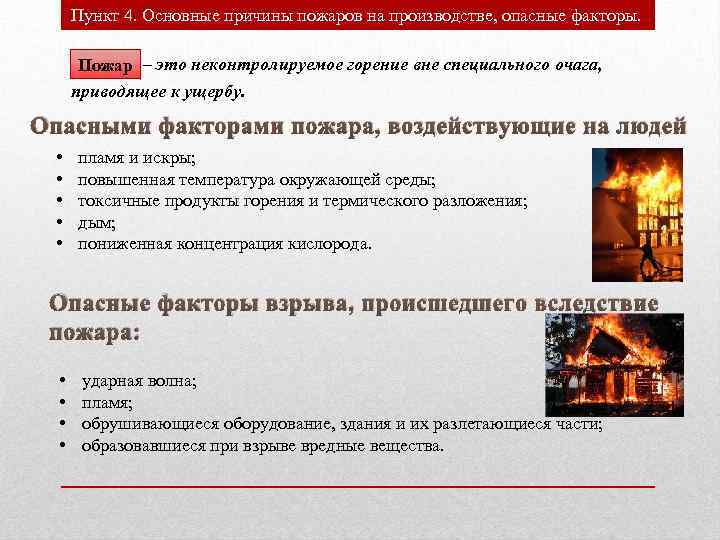 Пункт 4. Основные причины пожаров на производстве, опасные факторы.

Пожар – это неконтролируемое горение вне специального очага, приводящее к ущербу.

Опасными факторами пожара, воздействующие на людей

• пламя и искры;
• повышенная температура окружающей среды;
• токсичные продукты горения и термического разложения;
• дым;
• пониженная концентрация кислорода.

Опасные факторы взрыва, происшедшего вследствие пожара:

• ударная волна;
• пламя;
• обрушивающиеся оборудование, здания и их разлетающиеся части;
• образовавшиеся при взрыве вредные вещества.